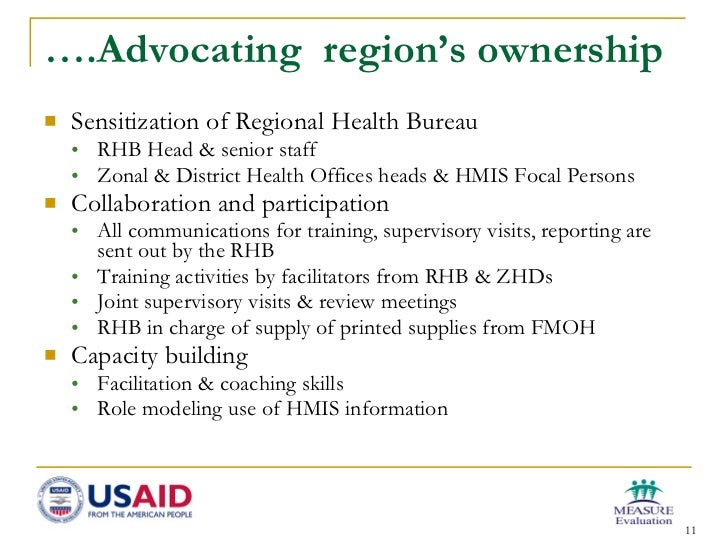 ….Advocating region's ownership

- Sensitization of Regional Health Bureau
  - RHB Head & senior staff
  - Zonal & District Health Offices heads & HMIS Focal Persons
- Collaboration and participation
  - All communications for training, supervisory visits, reporting are sent out by the RHB
  - Training activities by facilitators from RHB & ZHDs
  - Joint supervisory visits & review meetings
  - RHB in charge of supply of printed supplies from FMOH
- Capacity building
  - Facilitation & coaching skills
  - Role modeling use of HMIS information

USAID
FROM THE AMERICAN PEOPLE

MEASURE
Evaluation

11